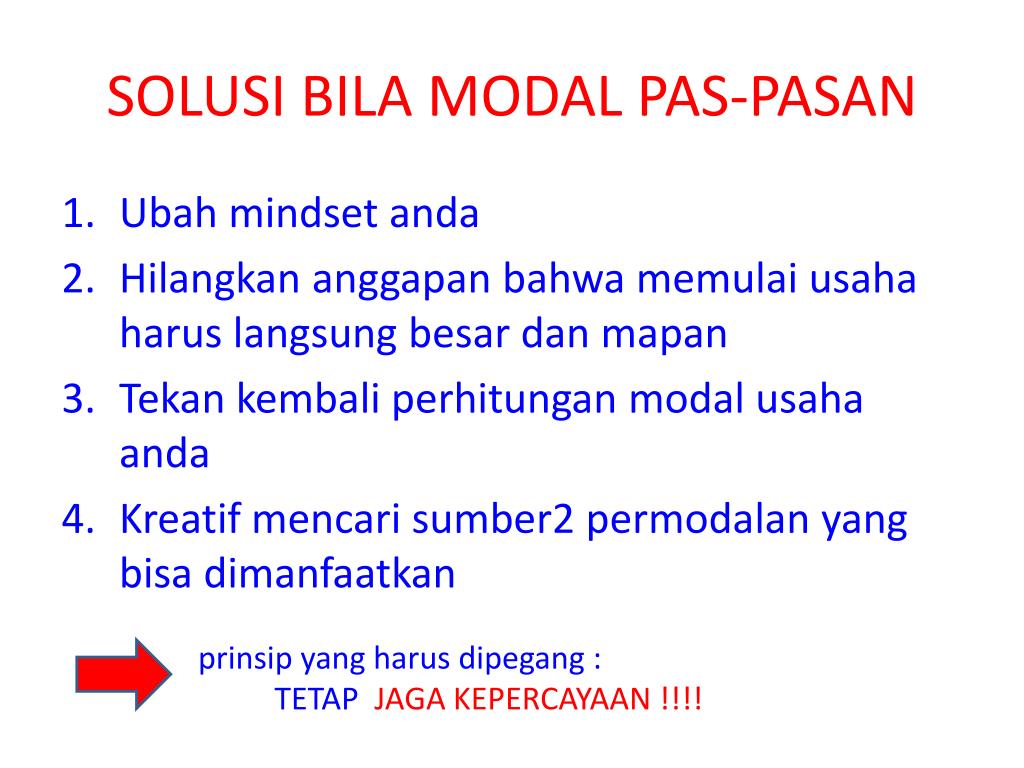 SOLUSI BILA MODAL PAS-PASAN

1. Ubah mindset anda
2. Hilangkan anggapan bahwa memulai usaha harus langsung besar dan mapan
3. Tekan kembali perhitungan modal usaha anda
4. Kreatif mencari sumber2 permodalan yang bisa dimanfaatkan

prinsip yang harus dipegang :
TETAP JAGA KEPERCAYAAN !!!!